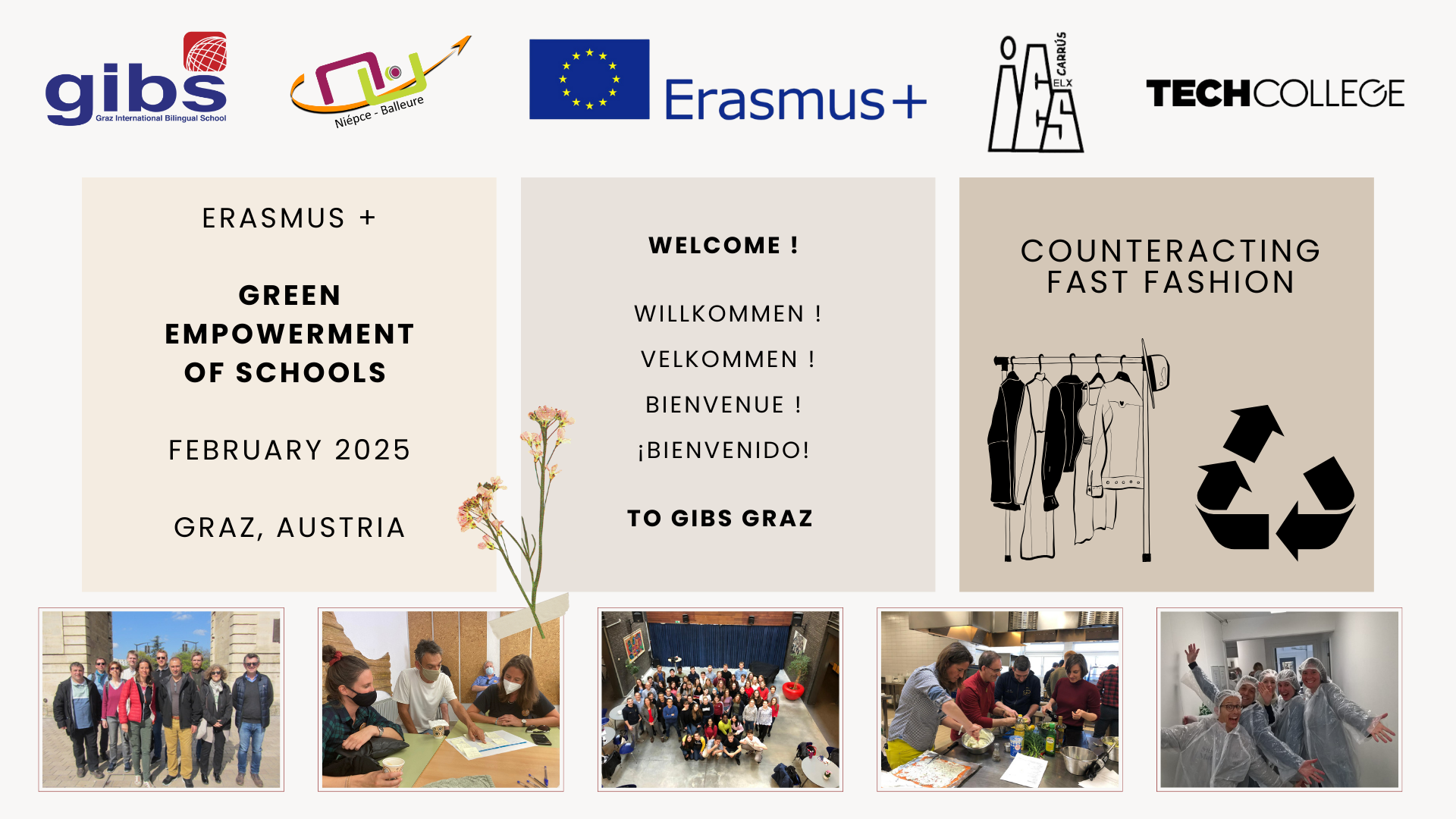 gibs
Graz International Bilingual School

Niépce - Balleure

Erasmus+

IES CARRÚS ELX

TECHCOLLEGE

ERASMUS +

GREEN EMPOWERMENT OF SCHOOLS

FEBRUARY 2025

GRAZ, AUSTRIA

WELCOME !

WILLKOMMEN !

VELKOMMEN !

BIENVENUE !

¡BIENVENIDO!

TO GIBS GRAZ

COUNTERACTING FAST FASHION